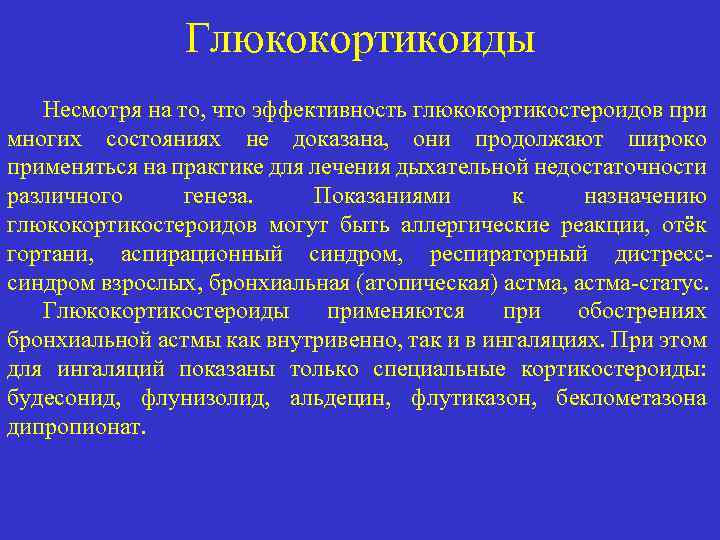 Глюкокортикоиды

Несмотря на то, что эффективность глюкокортикостероидов при многих состояниях не доказана, они продолжают широко применяться на практике для лечения дыхательной недостаточности различного генеза. Показаниями к назначению глюкокортикостероидов могут быть аллергические реакции, отёк гортани, аспирационный синдром, респираторный дистресс-синдром взрослых, бронхиальная (атопическая) астма, астма-статус.

Глюкокортикостероиды применяются при обострениях бронхиальной астмы как внутривенно, так и в ингаляциях. При этом для ингаляций показаны только специальные кортикостероиды: будесонид, флунизолид, альдецин, флутиказон, беклометазона дипропионат.